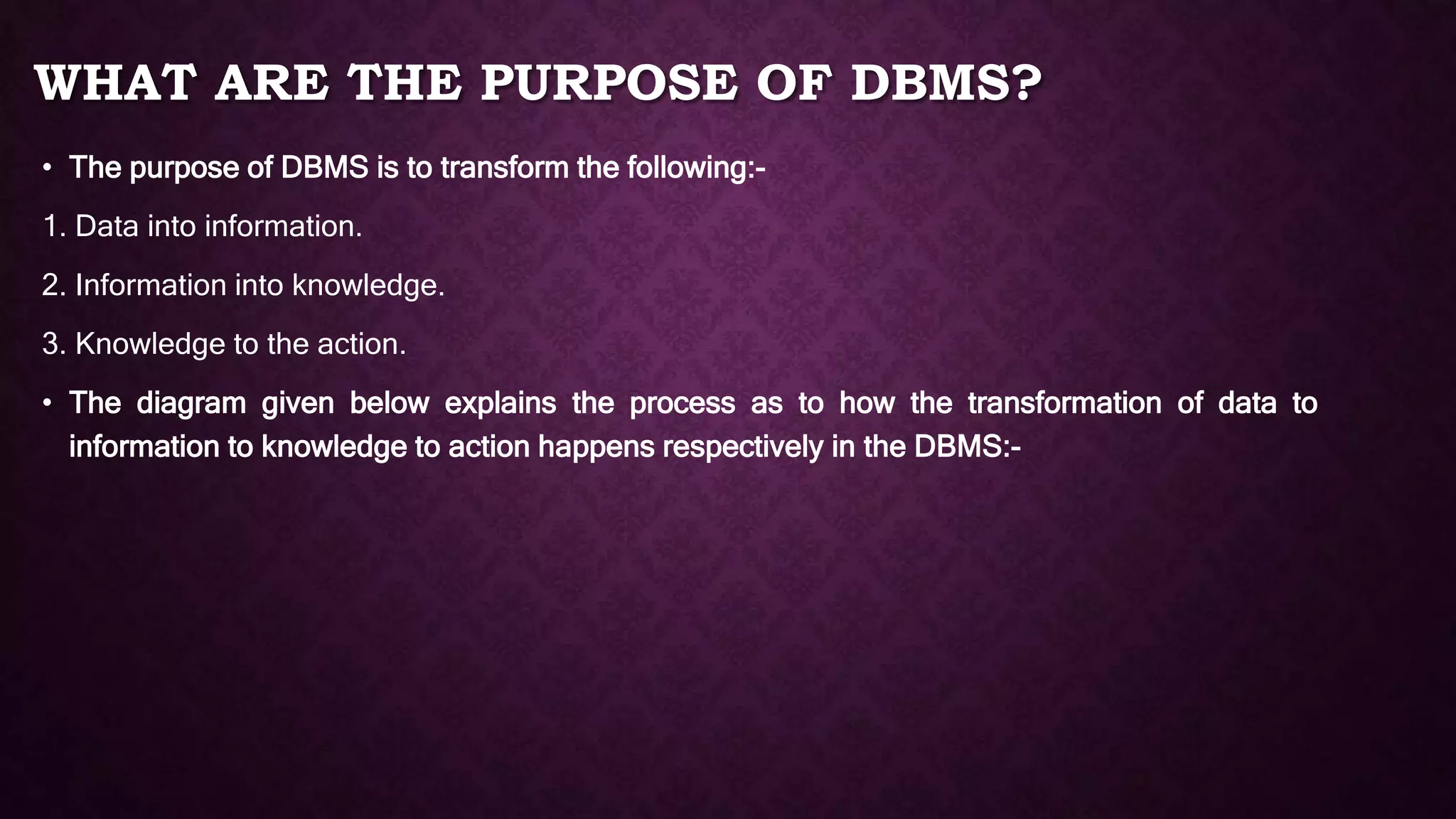 WHAT ARE THE PURPOSE OF DBMS?

• The purpose of DBMS is to transform the following:-

1. Data into information.

2. Information into knowledge.

3. Knowledge to the action.

• The diagram given below explains the process as to how the transformation of data to information to knowledge to action happens respectively in the DBMS:-